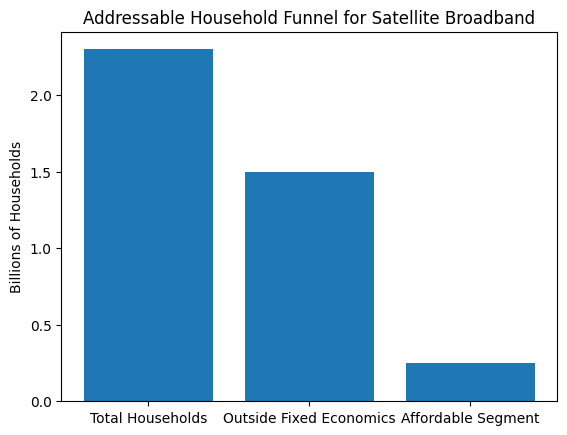 Addressable Household Funnel for Satellite Broadband

Billions of Households

2.0
1.5
1.0
0.5
0.0

Total Households
Outside Fixed Economics
Affordable Segment